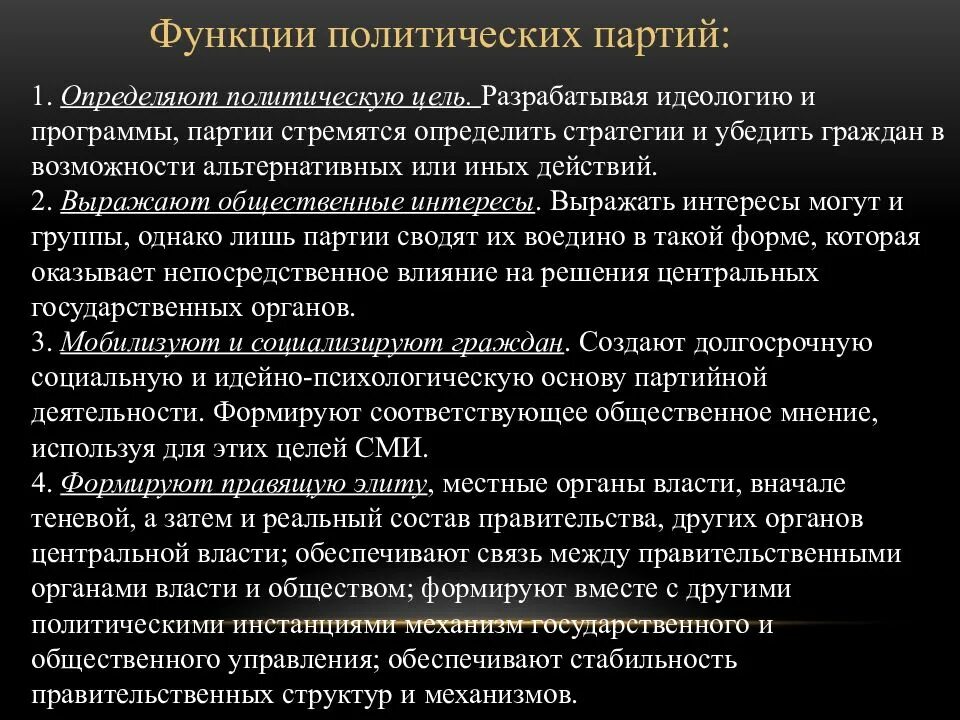 Функции политических партий:

1. Определяют политическую цель. Разрабатывая идеологию и программы, партии стремятся определить стратегии и убедить граждан в возможности альтернативных или иных действий.
2. Выражают общественные интересы. Выражать интересы могут и группы, однако лишь партии сводят их воедино в такой форме, которая оказывает непосредственное влияние на решения центральных государственных органов.
3. Мобилизуют и социализируют граждан. Создают долгосрочную социальную и идейно-психологическую основу партийной деятельности. Формируют соответствующее общественное мнение, используя для этих целей СМИ.
4. Формируют правящую элиту, местные органы власти, вначале теневой, а затем и реальный состав правительства, других органов центральной власти; обеспечивают связь между правительственными органами власти и обществом; формируют вместе с другими политическими инстанциями механизм государственного и общественного управления; обеспечивают стабильность правительственных структур и механизмов.